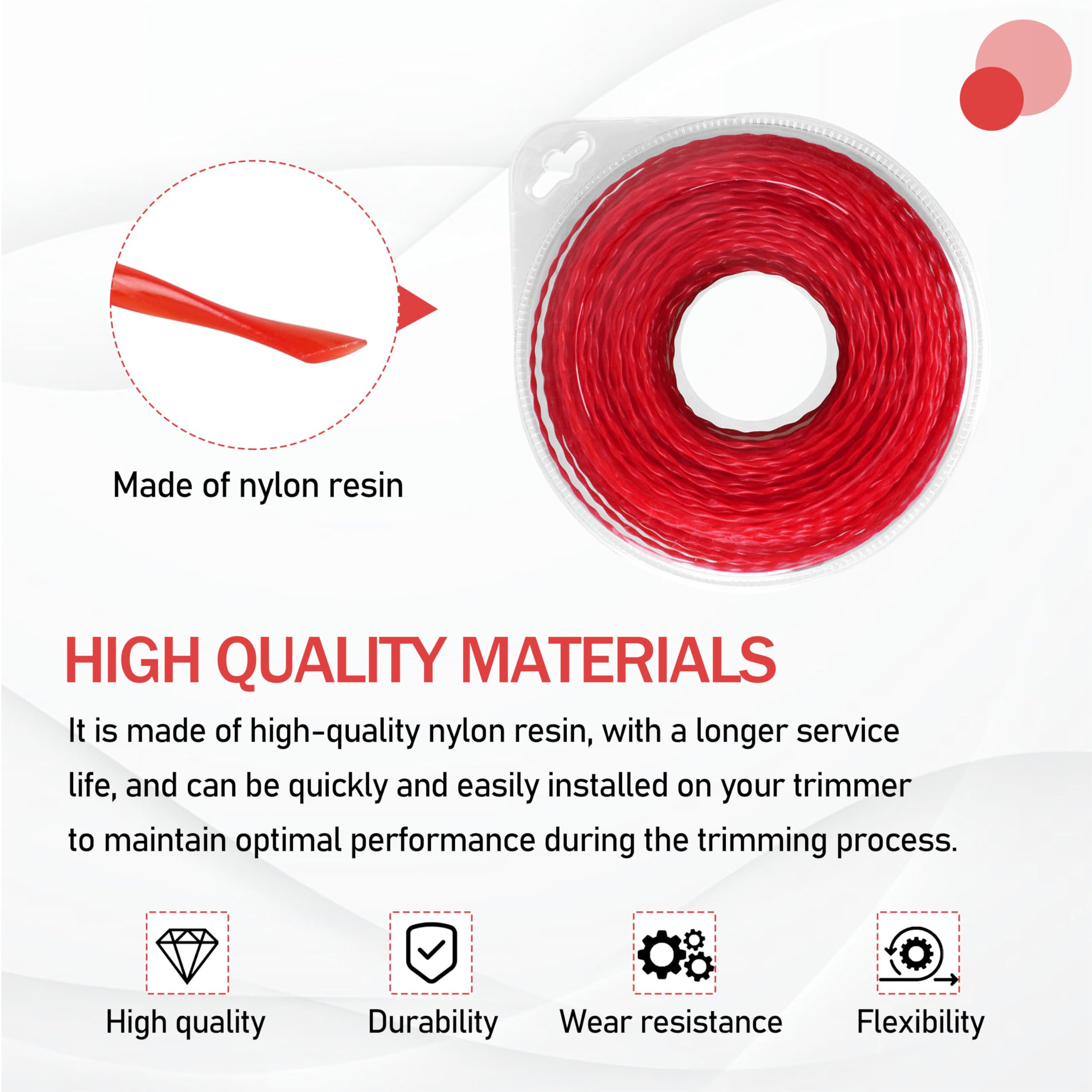 Made of nylon resin

HIGH QUALITY MATERIALS

It is made of high-quality nylon resin, with a longer service life, and can be quickly and easily installed on your trimmer to maintain optimal performance during the trimming process.

High quality

Durability

Wear resistance

Flexibility